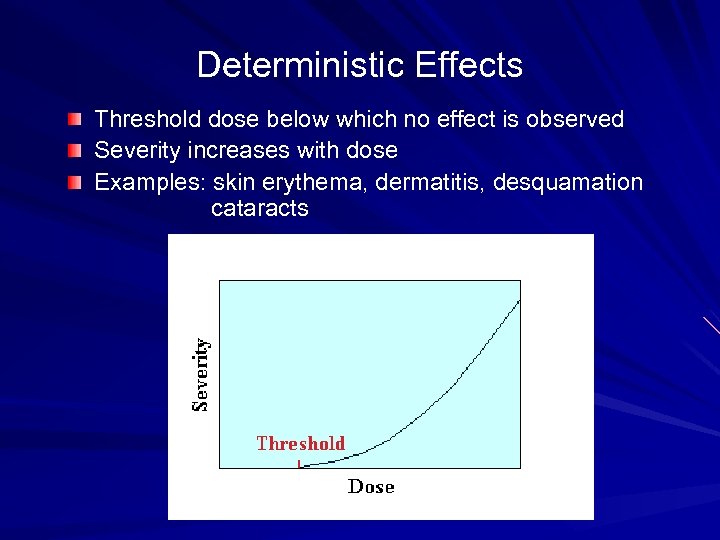 Deterministic Effects

Threshold dose below which no effect is observed
Severity increases with dose
Examples: skin erythema, dermatitis, desquamation cataracts

Severity
Threshold
Dose